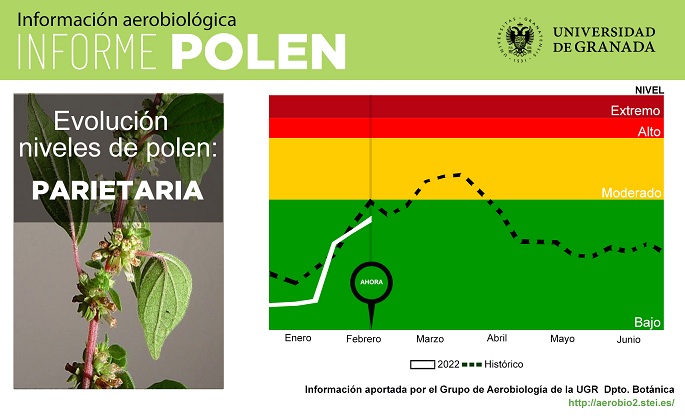 Información aerobiológica
INFORME POLEN

UNIVERSIDAD DE GRANADA

Evolución niveles de polen:
PARIETARIA

NIVEL
Extremo
Alto
Moderado
Bajo

AHORA

Enero
Febrero
Marzo
Abril
Mayo
Junio

2022 Histórico

Información aportada por el Grupo de Aerobiología de la UGR Dpto. Botánica
http://aerobio2.stei.es/